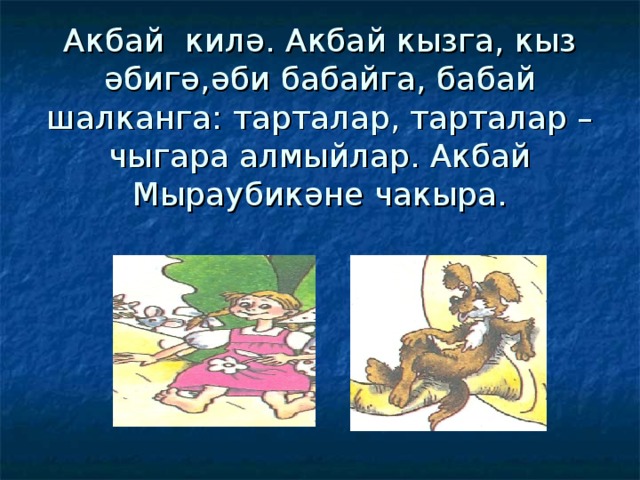 Акбай килә. Акбай кызга, кыз әбигә,әби бабайга, бабай шалканга: тарталар, тарталар – чыгара алмыйлар. Акбай Мыраубикәне чакыра.